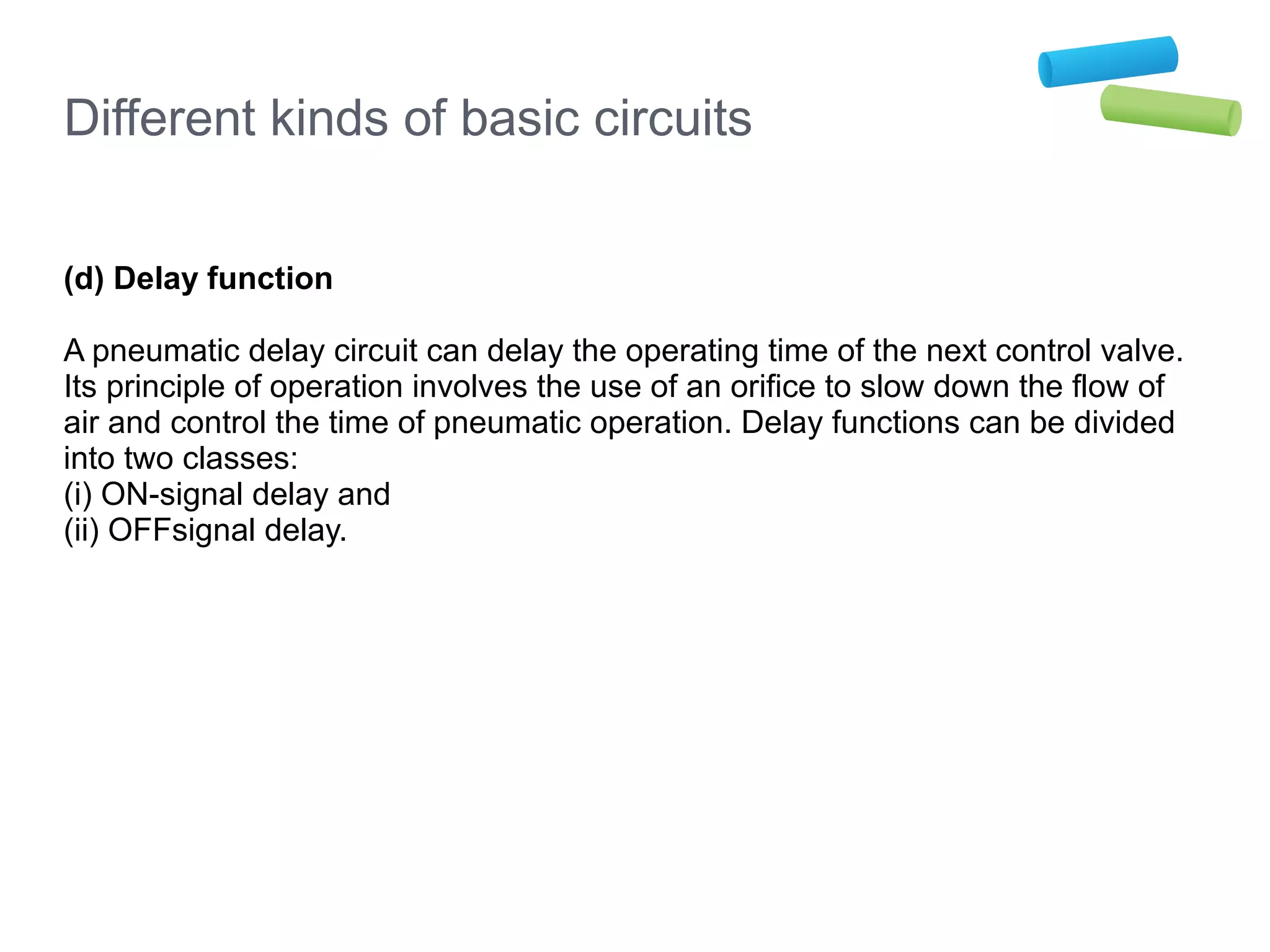 Different kinds of basic circuits

(d) Delay function

A pneumatic delay circuit can delay the operating time of the next control valve. Its principle of operation involves the use of an orifice to slow down the flow of air and control the time of pneumatic operation. Delay functions can be divided into two classes:
(i) ON-signal delay and
(ii) OFFsignal delay.